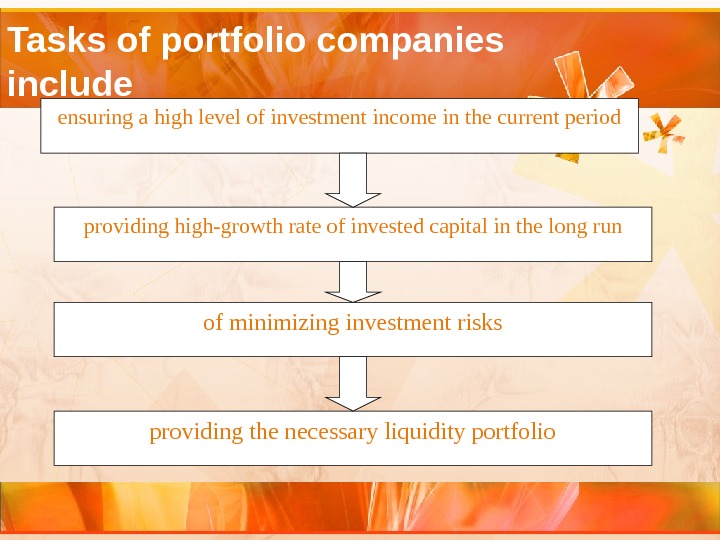 Tasks of portfolio companies include

ensuring a high level of investment income in the current period

providing high-growth rate of invested capital in the long run

of minimizing investment risks

providing the necessary liquidity portfolio